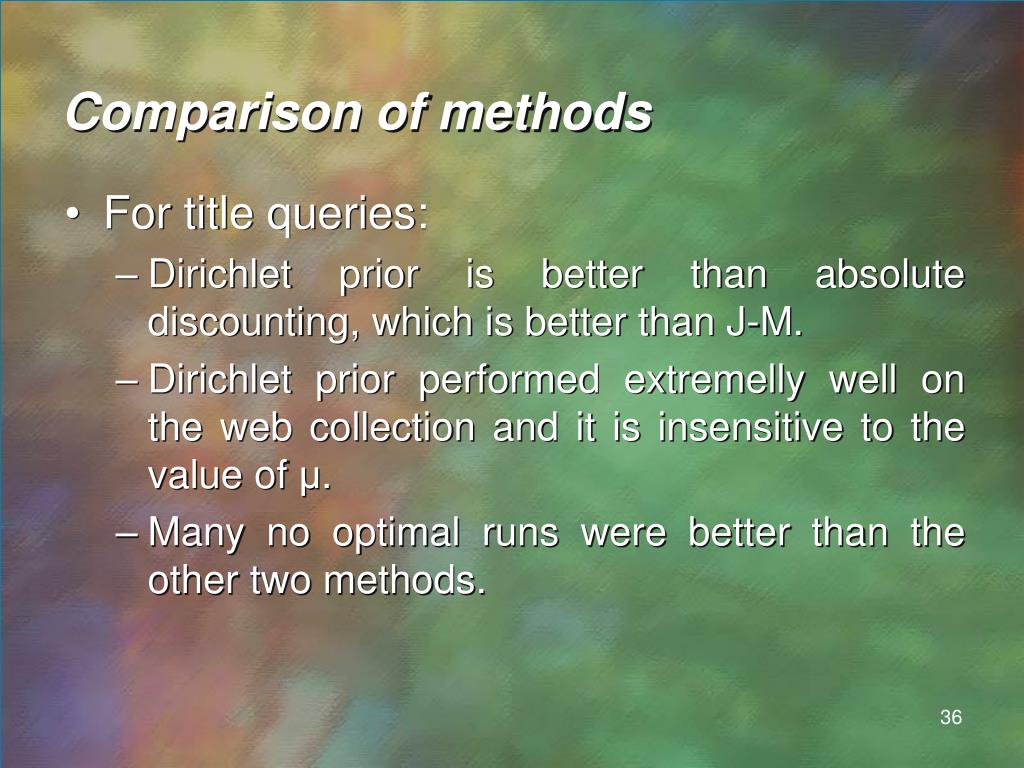 Comparison of methods

• For title queries:

– Dirichlet prior is better than absolute discounting, which is better than J-M.

– Dirichlet prior performed extremelly well on the web collection and it is insensitive to the value of µ.

– Many no optimal runs were better than the other two methods.

36